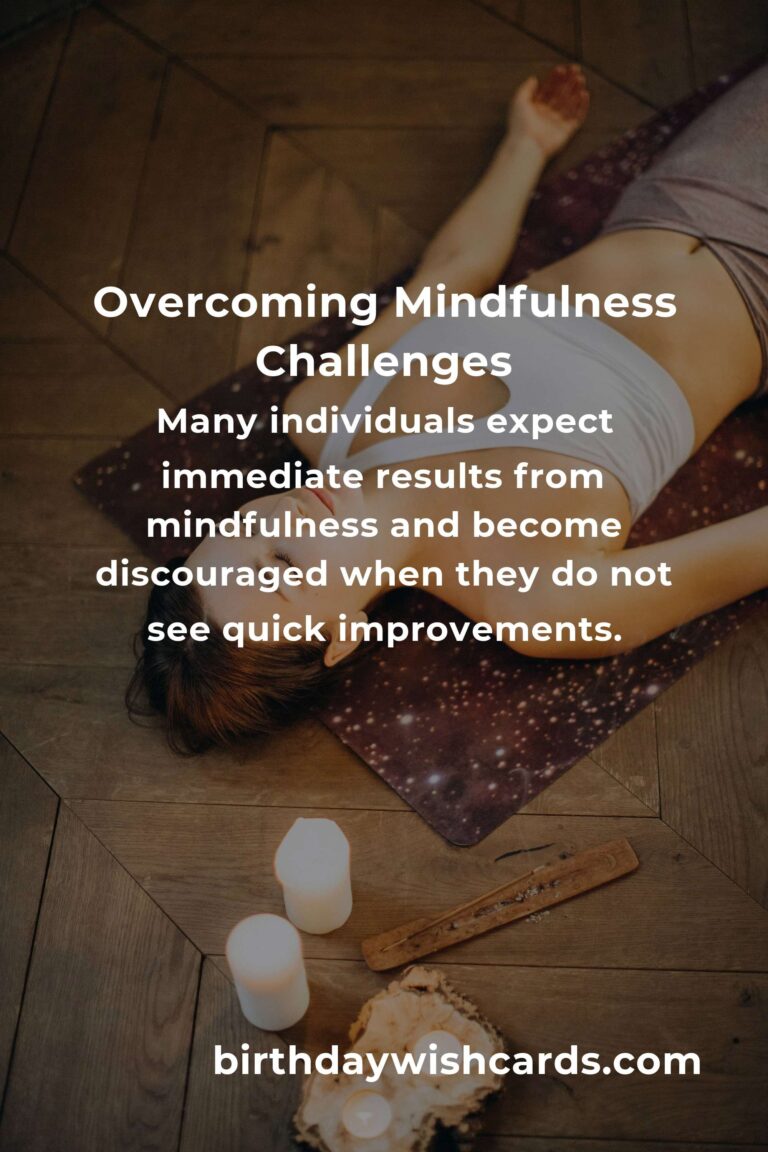 Overcoming Mindfulness Challenges

Many individuals expect immediate results from mindfulness and become discouraged when they do not see quick improvements.

birthdaywishcards.com